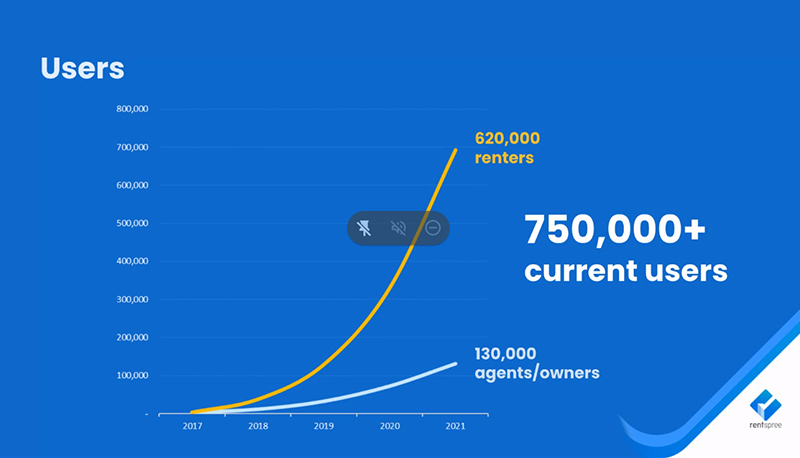 Users

800,000
700,000
600,000
500,000
400,000
300,000
200,000
100,000
-

2017
2018
2019
2020
2021

620,000
renters

130,000
agents/owners

750,000+
current users

rentspree